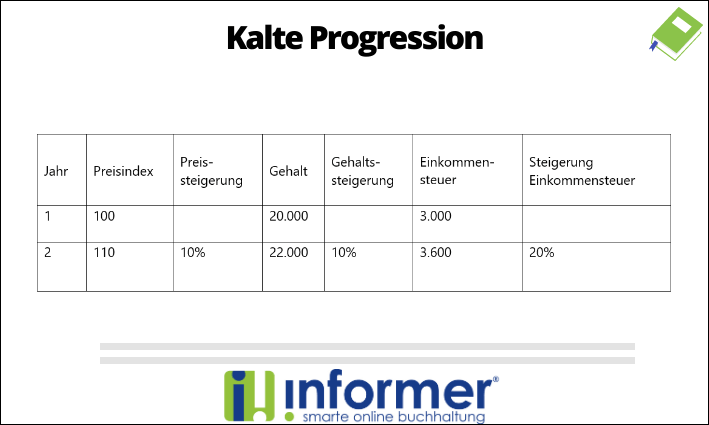 Kalte Progression

| Jahr | Preisindex | Preissteigerung | Gehalt | Gehaltssteigerung | Einkommensteuer | Steigerung Einkommensteuer |
|---|---|---|---|---|---|---|
| 1 | 100 | | 20.000 | | 3.000 | |
| 2 | 110 | 10% | 22.000 | 10% | 3.600 | 20% |

informer®
smarte online buchhaltung